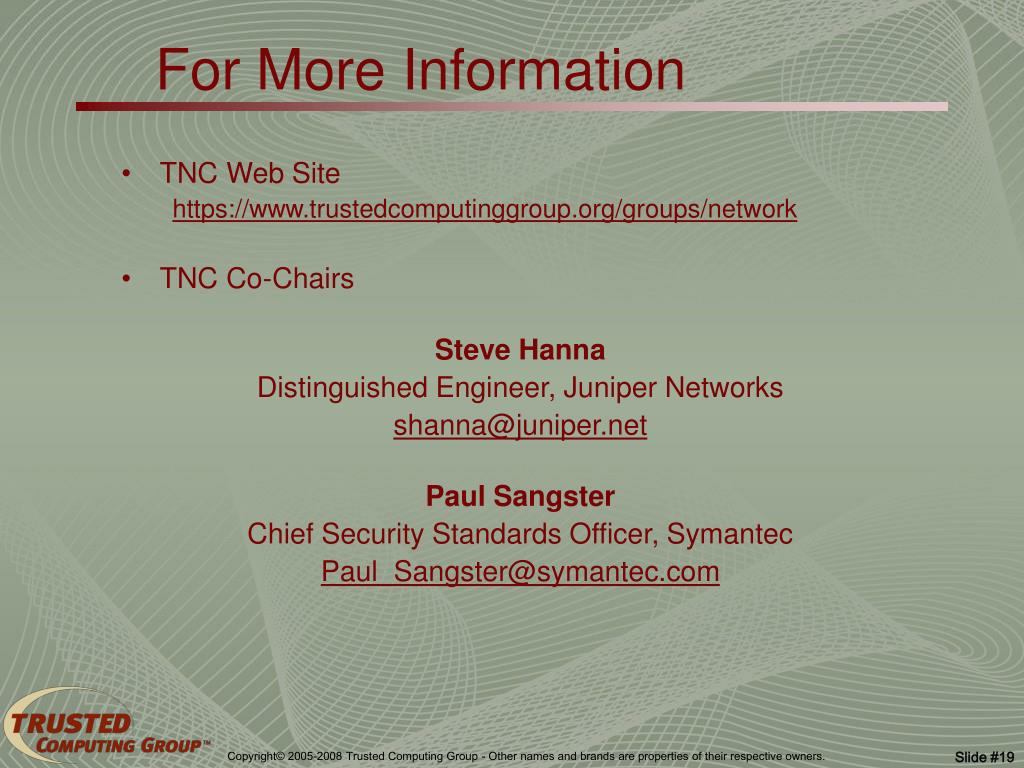 For More Information

• TNC Web Site

https://www.trustedcomputinggroup.org/groups/network

• TNC Co-Chairs

Steve Hanna
Distinguished Engineer, Juniper Networks
shanna@juniper.net

Paul Sangster
Chief Security Standards Officer, Symantec
Paul_Sangster@symantec.com

TRUSTED COMPUTING GROUP™

Copyright© 2005-2008 Trusted Computing Group - Other names and brands are properties of their respective owners.

Slide #19